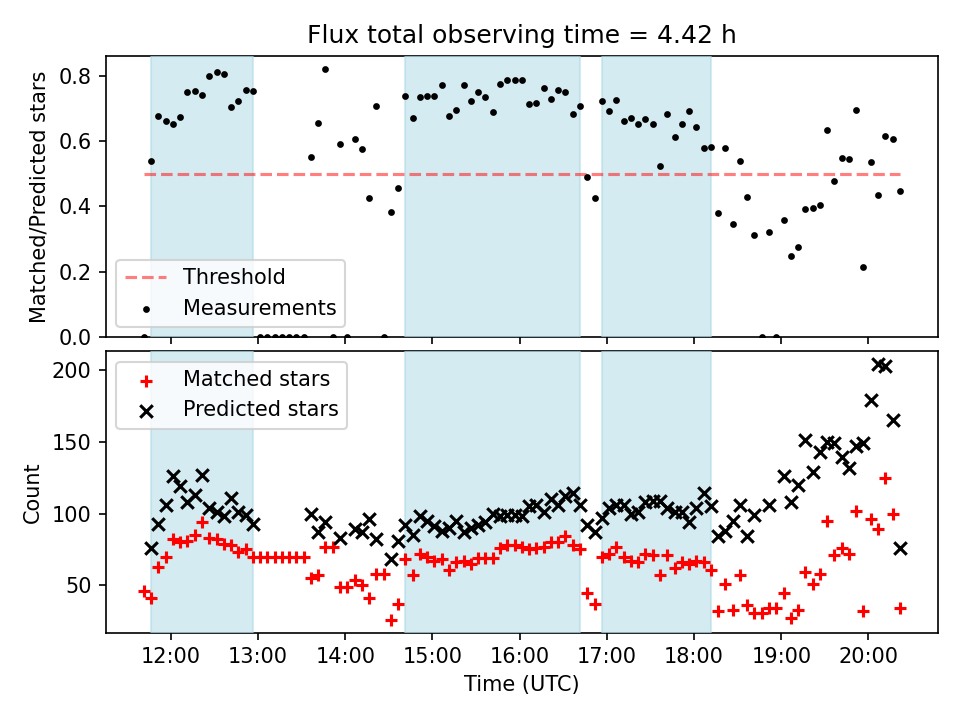 Flux total observing time = 4.42 h

Matched/Predicted stars

0.8
0.6
0.4
0.2
0.0

Threshold
Measurements

Count

200
150
100
50

Matched stars
Predicted stars

12:00
13:00
14:00
15:00
16:00
17:00
18:00
19:00
20:00

Time (UTC)